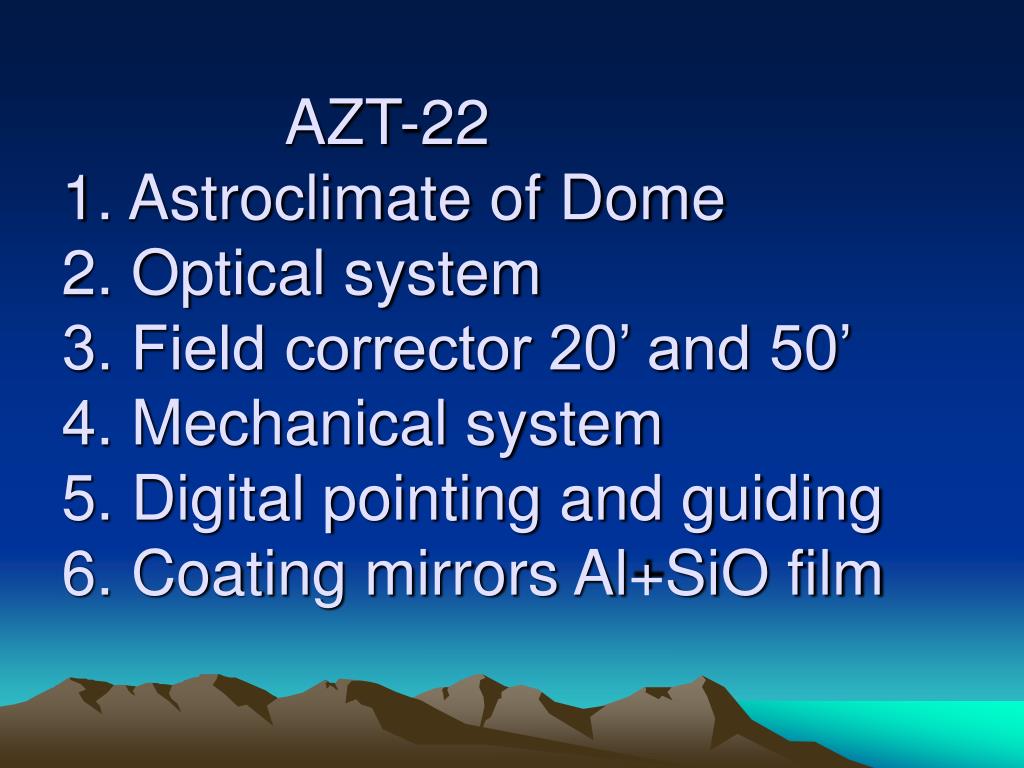 AZT-22
1. Astroclimate of Dome
2. Optical system
3. Field corrector 20’ and 50’
4. Mechanical system
5. Digital pointing and guiding
6. Coating mirrors Al+SiO film